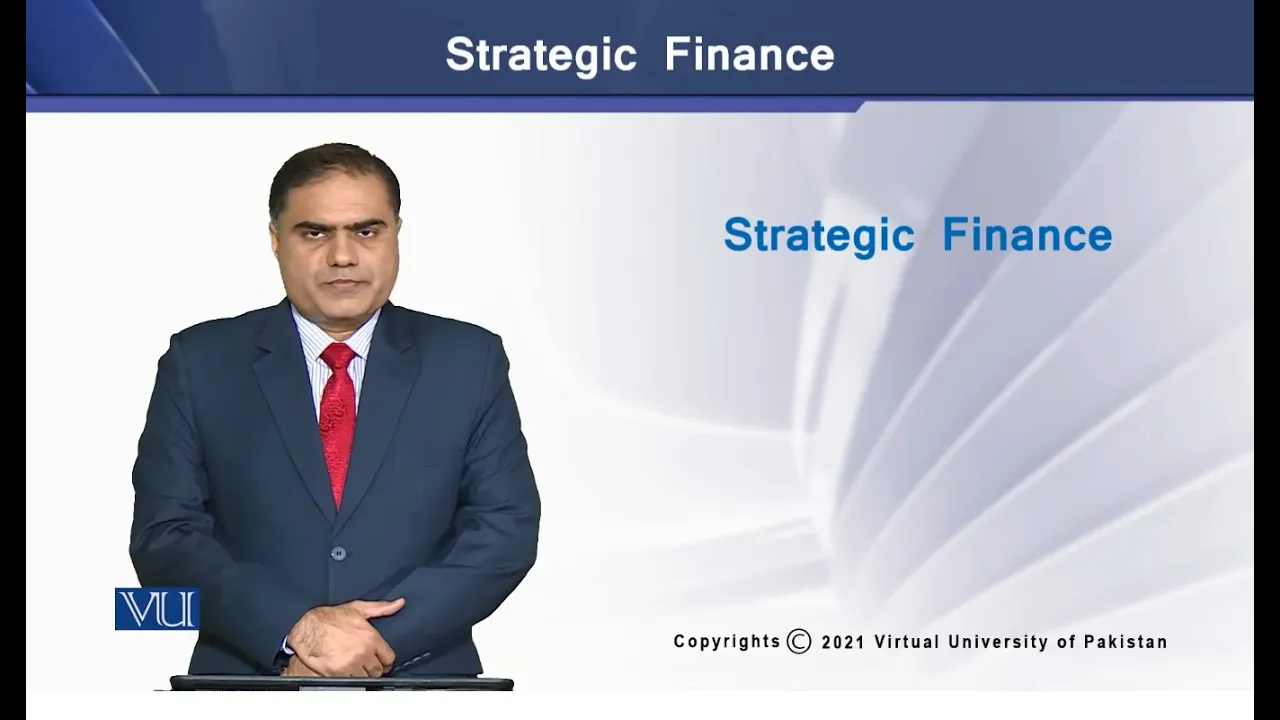 Strategic Finance

Strategic Finance

VU

Copyrights © 2021 Virtual University of Pakistan